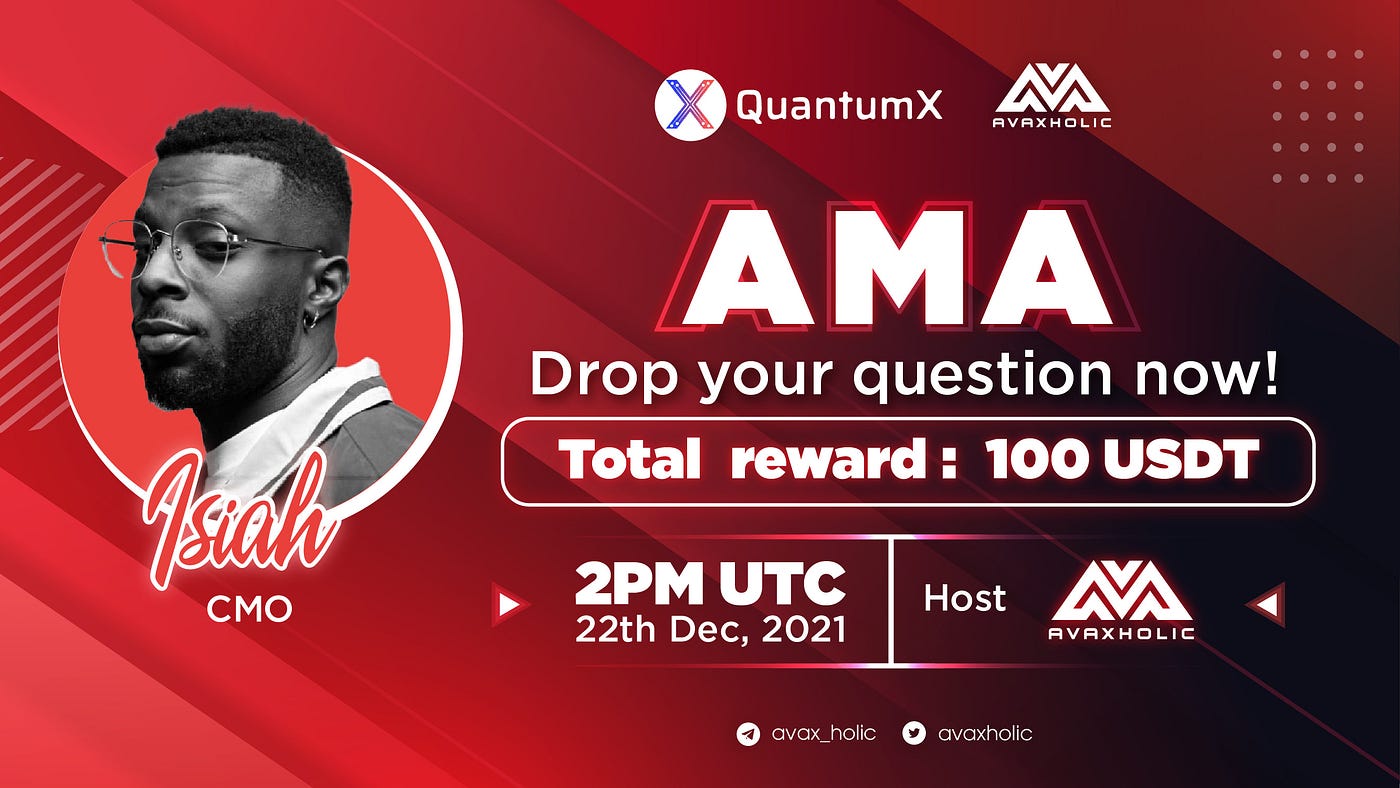 QuantumX
AVAXHOLIC

AMA
Drop your question now!
Total reward : 100 USDT

Isiah
CMO

2PM UTC
22th Dec, 2021

Host
AVAXHOLIC

avax_holic
avaxholic